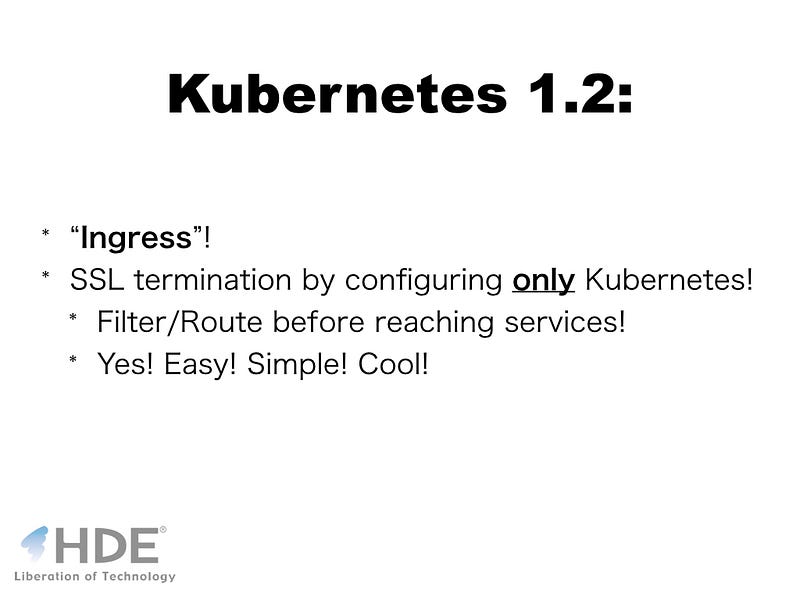 Kubernetes 1.2:

* “Ingress”!
* SSL termination by configuring only Kubernetes!
  * Filter/Route before reaching services!
  * Yes! Easy! Simple! Cool!

HDE®
Liberation of Technology